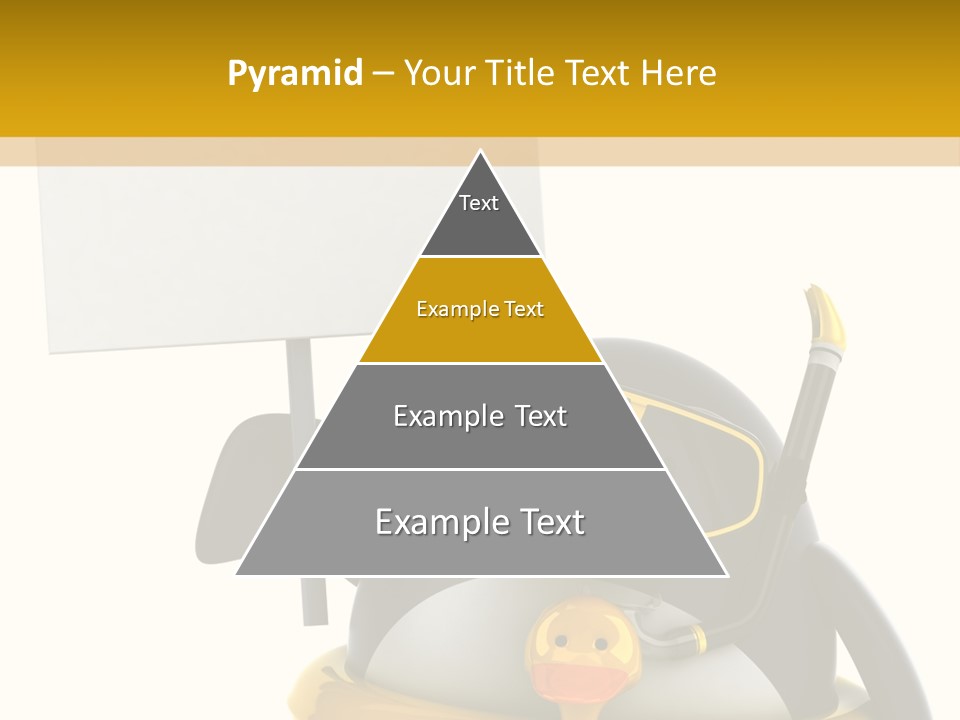 Pyramid – Your Title Text Here

Text

Example Text

Example Text

Example Text